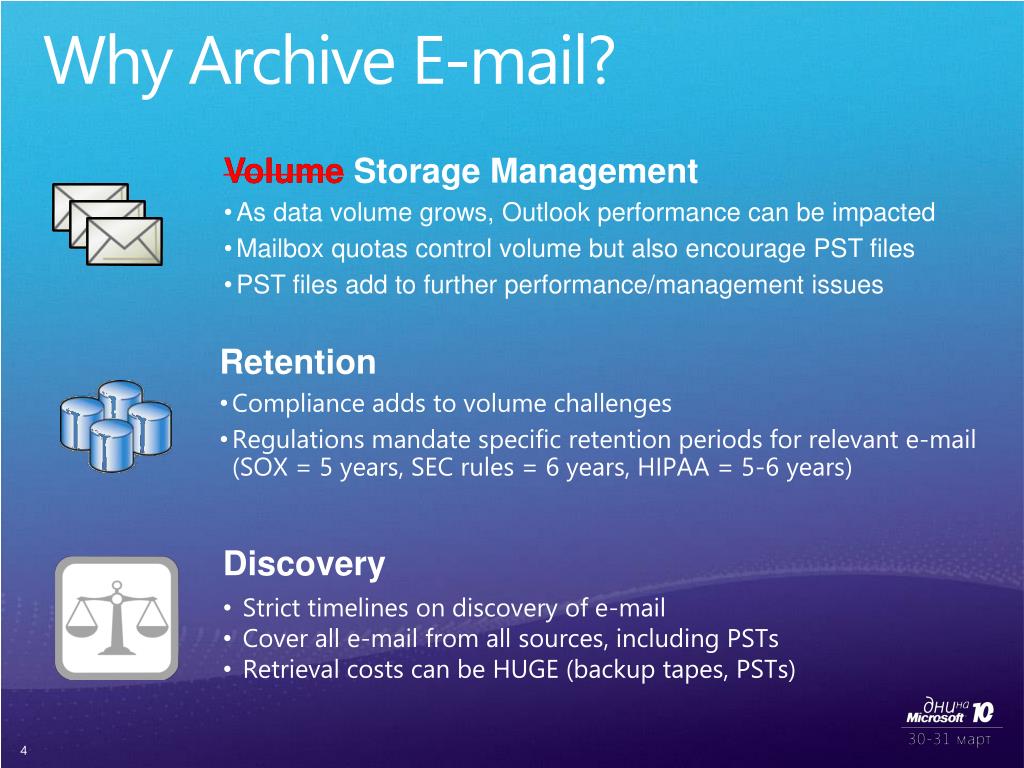 Why Archive E-mail?

Volume Storage Management
• As data volume grows, Outlook performance can be impacted
• Mailbox quotas control volume but also encourage PST files
• PST files add to further performance/management issues

Retention
• Compliance adds to volume challenges
• Regulations mandate specific retention periods for relevant e-mail (SOX = 5 years, SEC rules = 6 years, HIPAA = 5-6 years)

Discovery
• Strict timelines on discovery of e-mail
• Cover all e-mail from all sources, including PSTs
• Retrieval costs can be HUGE (backup tapes, PSTs)

дни на Microsoft 10
30-31 март

4